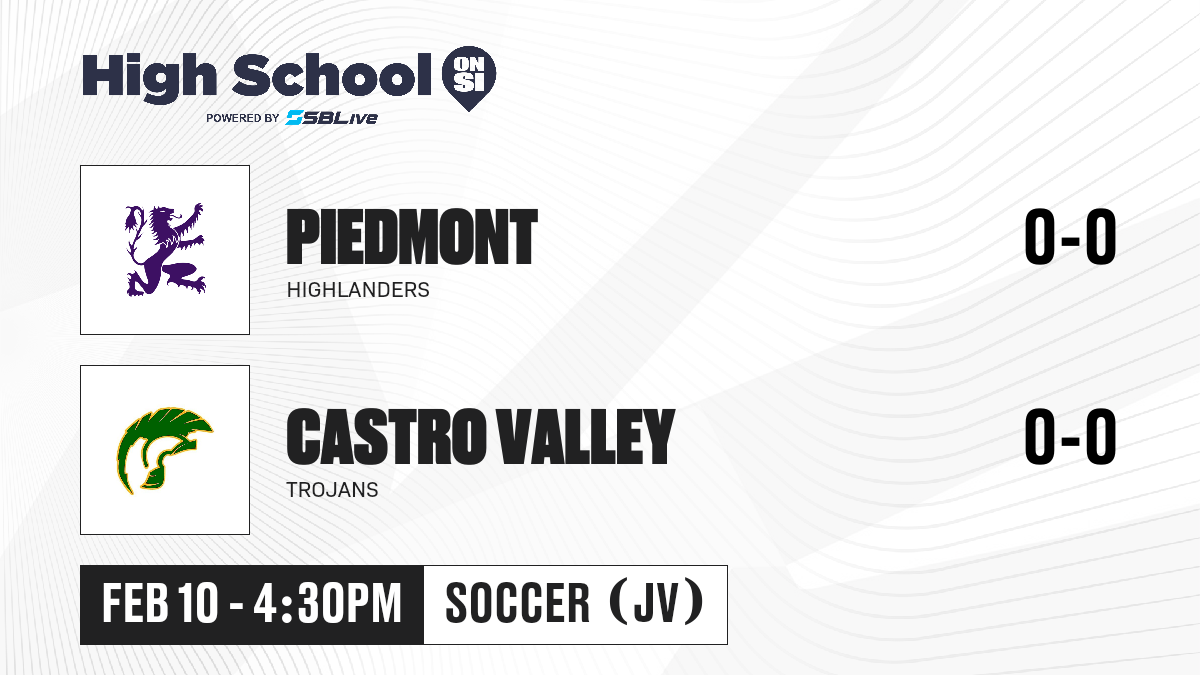 High School ON SI
POWERED BY SBLive

PIEDMONT
HIGHLANDERS
0-0

CASTRO VALLEY
TROJANS
0-0

FEB 10 - 4:30PM
SOCCER (JV)